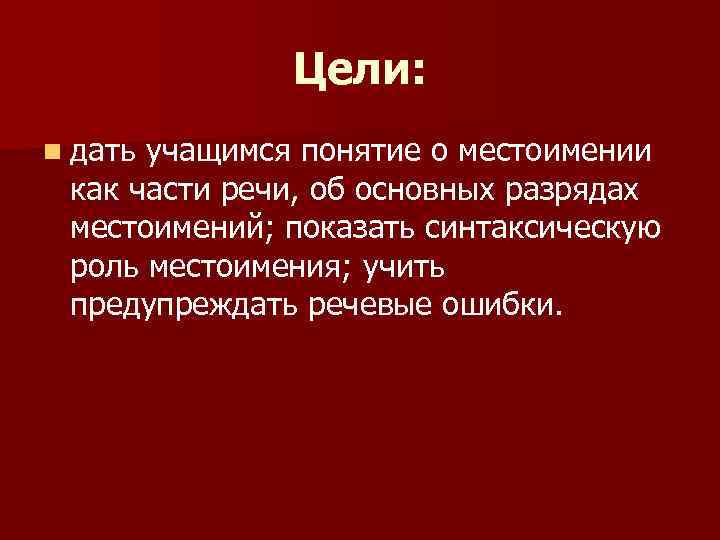 Цели:

дать учащимся понятие о местоимении как части речи, об основных разрядах местоимений; показать синтаксическую роль местоимения; учить предупреждать речевые ошибки.